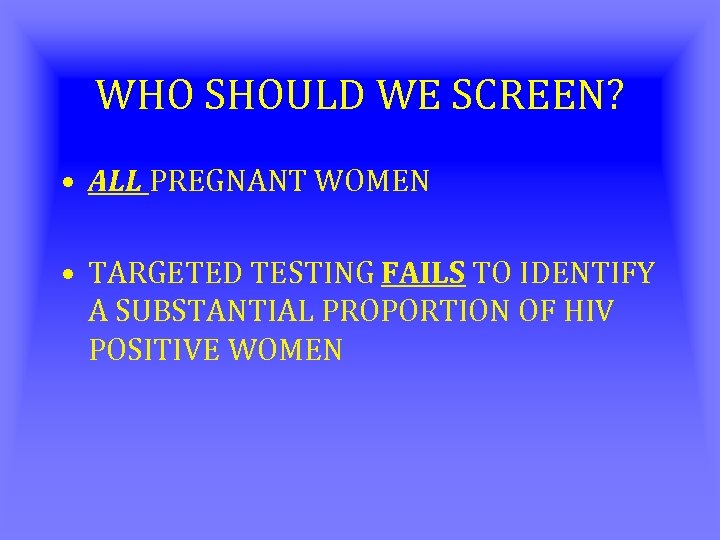 WHO SHOULD WE SCREEN?

• ALL PREGNANT WOMEN

• TARGETED TESTING FAILS TO IDENTIFY A SUBSTANTIAL PROPORTION OF HIV POSITIVE WOMEN